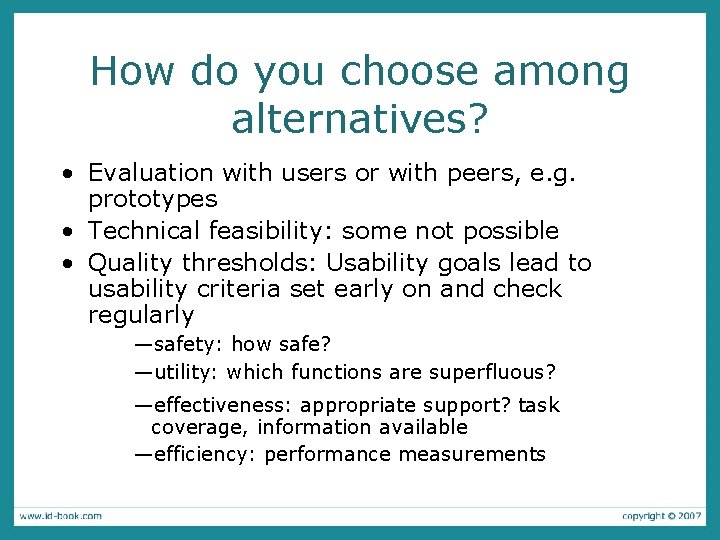 How do you choose among alternatives?

• Evaluation with users or with peers, e.g. prototypes
• Technical feasibility: some not possible
• Quality thresholds: Usability goals lead to usability criteria set early on and check regularly

—safety: how safe?
—utility: which functions are superfluous?
—effectiveness: appropriate support? task coverage, information available
—efficiency: performance measurements

www.id-book.com

copyright © 2007